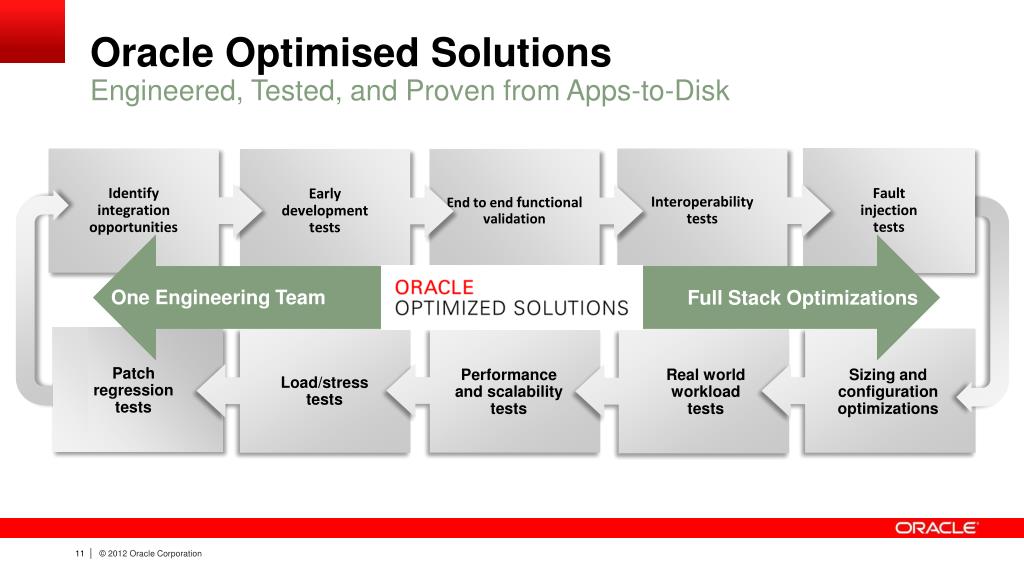 Oracle Optimised Solutions
Engineered, Tested, and Proven from Apps-to-Disk

Identify integration opportunities

Early development tests

End to end functional validation

Interoperability tests

Fault injection tests

One Engineering Team

ORACLE
OPTIMIZED SOLUTIONS

Full Stack Optimizations

Patch regression tests

Load/stress tests

Performance and scalability tests

Real world workload tests

Sizing and configuration optimizations

ORACLE

11 | © 2012 Oracle Corporation